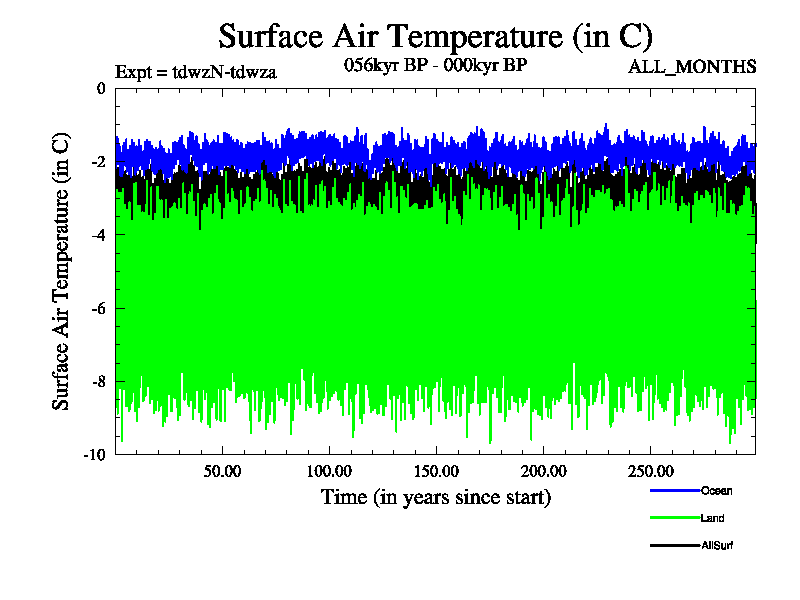 Surface Air Temperature (in C)

Expt = tdwzN-tdwza

056kyr BP - 000kyr BP

ALL_MONTHS

Surface Air Temperature (in C)

0

-2

-4

-6

-8

-10

50.00

100.00

150.00

200.00

250.00

Time (in years since start)

Ocean

Land

AllSurf